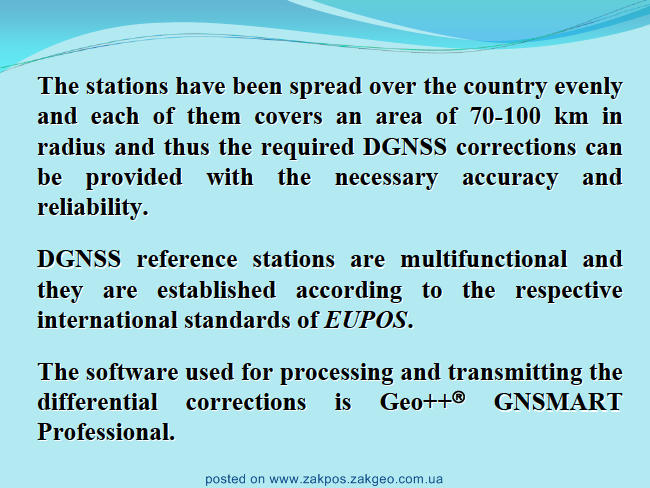 The stations have been spread over the country evenly and each of them covers an area of 70-100 km in radius and thus the required DGNSS corrections can be provided with the necessary accuracy and reliability.

DGNSS reference stations are multifunctional and they are established according to the respective international standards of EUPOS.

The software used for processing and transmitting the differential corrections is Geo++® GNSMART Professional.

posted on www.zakpos.zakgeo.com.ua